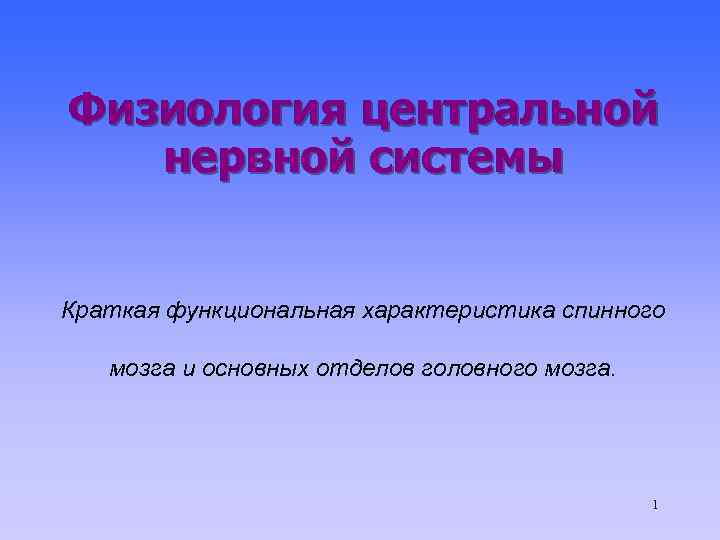 Физиология центральной нервной системы

Краткая функциональная характеристика спинного мозга и основных отделов головного мозга.

1